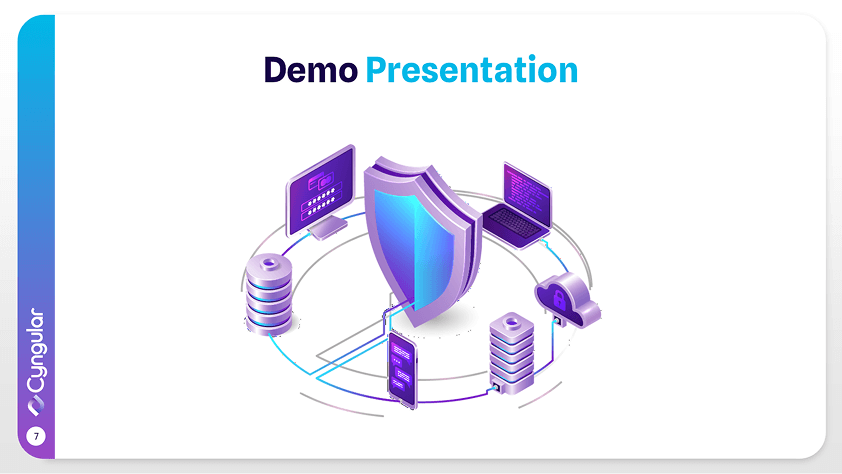 Demo Presentation

Cyngular

7